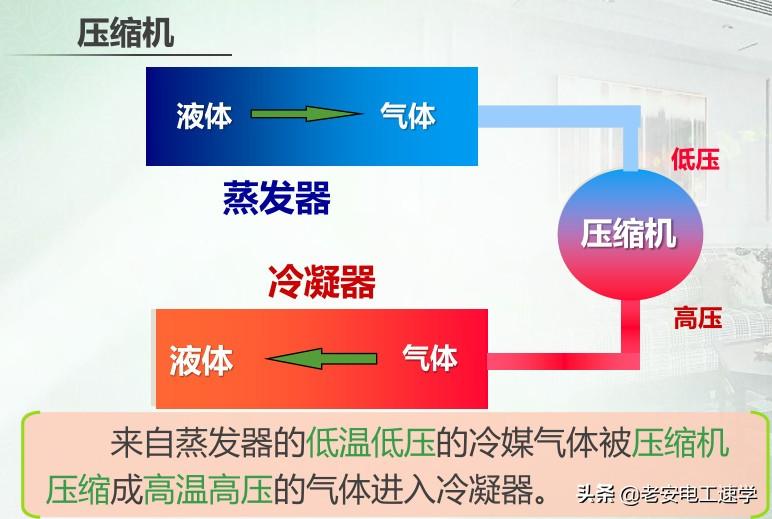 压缩机

液体 气体

蒸发器

低压

压缩机

冷凝器

高压

液体 气体

来自蒸发器的低温低压的冷媒气体被压缩机压缩成高温高压的气体进入冷凝器。

头条 @老安电工速学